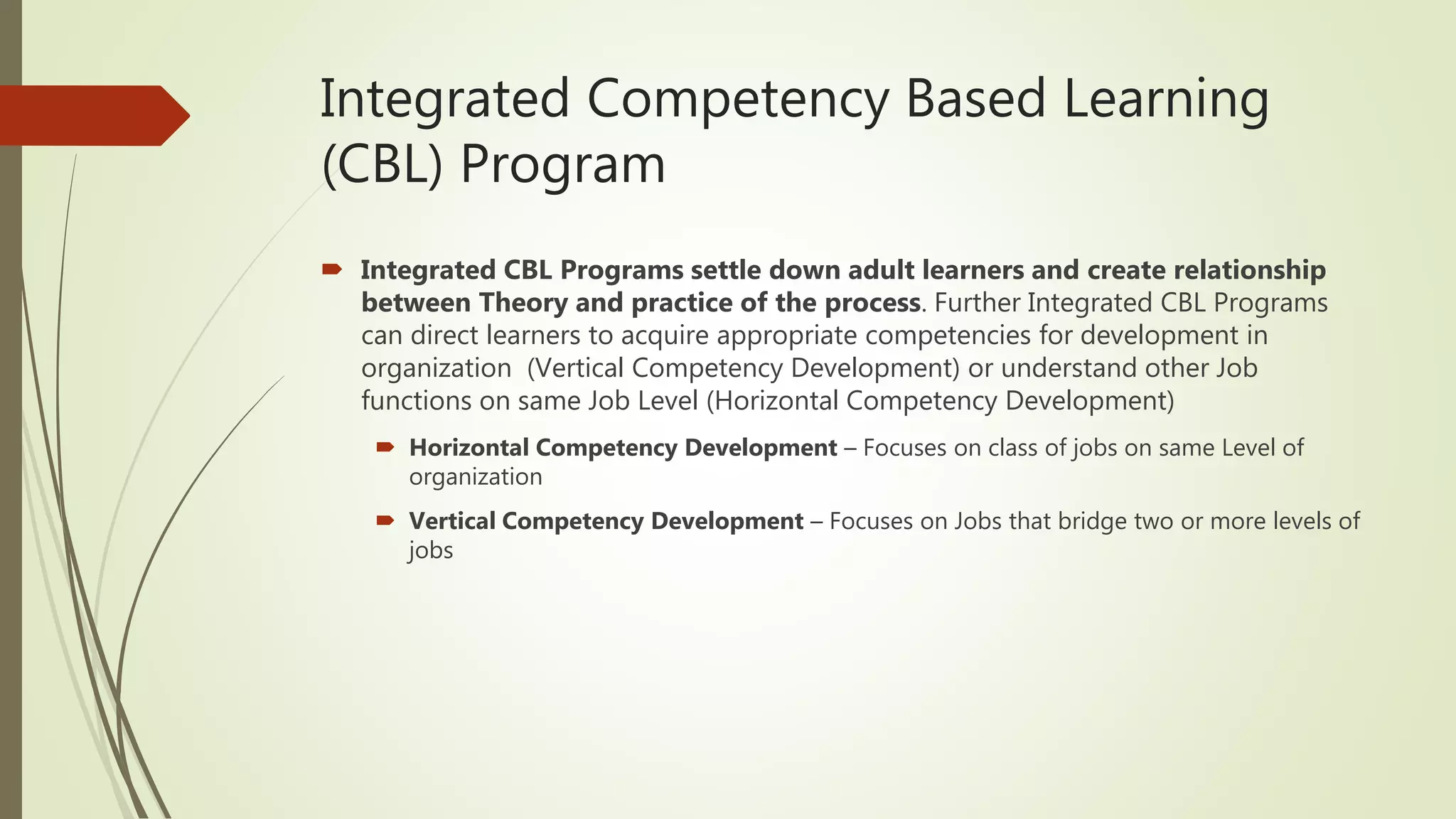 Integrated Competency Based Learning (CBL) Program

Integrated CBL Programs settle down adult learners and create relationship between Theory and practice of the process. Further Integrated CBL Programs can direct learners to acquire appropriate competencies for development in organization (Vertical Competency Development) or understand other Job functions on same Job Level (Horizontal Competency Development)

Horizontal Competency Development – Focuses on class of jobs on same Level of organization

Vertical Competency Development – Focuses on Jobs that bridge two or more levels of jobs